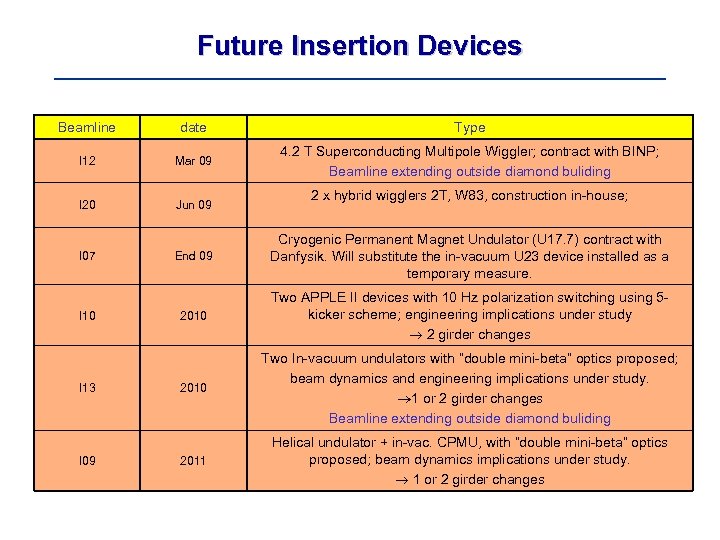 Future Insertion Devices

| Beamline | date | Type |
|---|---|---|
| I12 | Mar 09 | 4.2 T Superconducting Multipole Wiggler; contract with BINP; Beamline extending outside diamond buliding |
| I20 | Jun 09 | 2 x hybrid wigglers 2T, W83, construction in-house; |
| I07 | End 09 | Cryogenic Permanent Magnet Undulator (U17.7) contract with Danfysik. Will substitute the in-vacuum U23 device installed as a temporary measure. |
| I10 | 2010 | Two APPLE II devices with 10 Hz polarization switching using 5-kicker scheme; engineering implications under study $\rightarrow$ 2 girder changes |
| I13 | 2010 | Two In-vacuum undulators with "double mini-beta" optics proposed; beam dynamics and engineering implications under study. $\rightarrow$1 or 2 girder changes Beamline extending outside diamond buliding |
| I09 | 2011 | Helical undulator + in-vac. CPMU, with "double mini-beta" optics proposed; beam dynamics implications under study. $\rightarrow$ 1 or 2 girder changes |